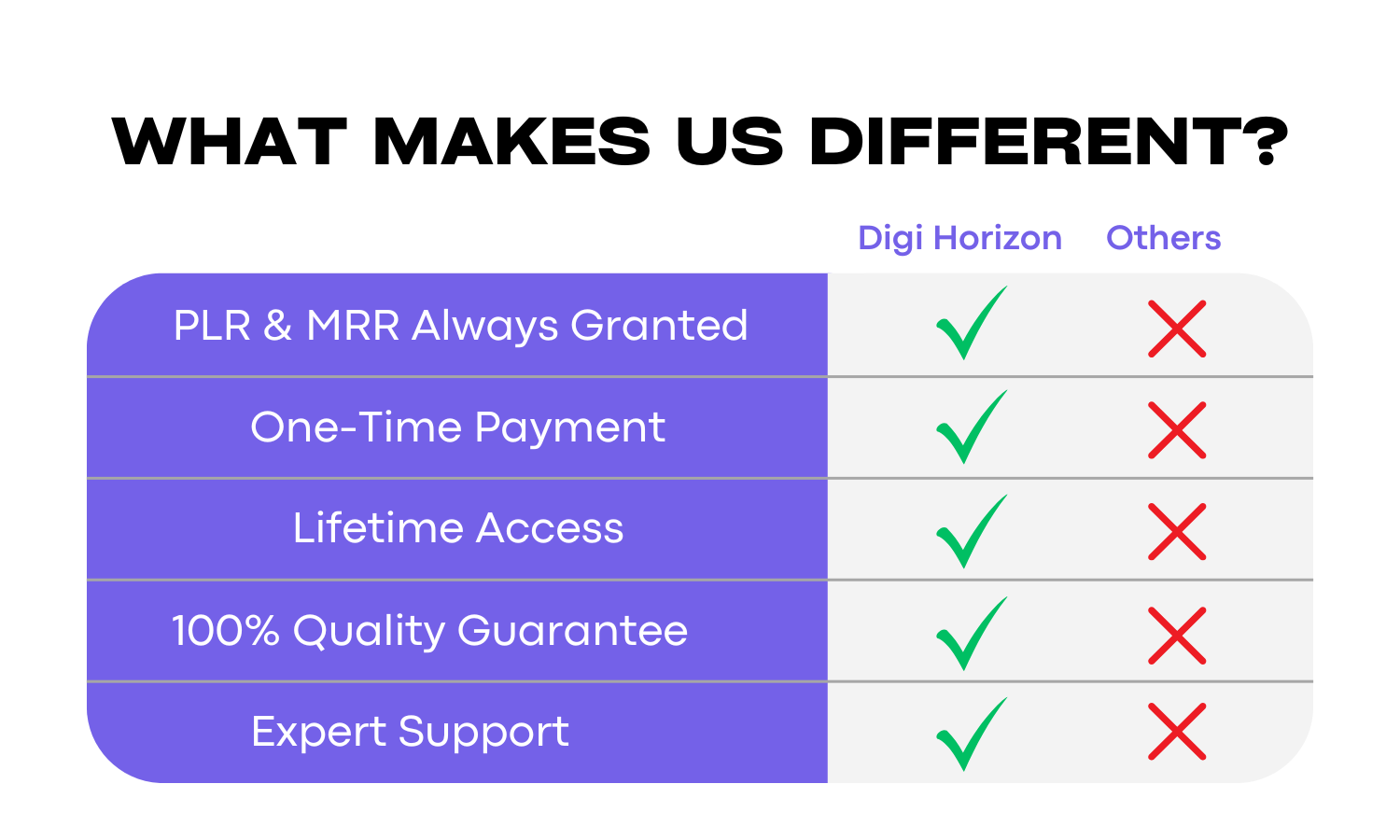 WHAT MAKES US DIFFERENT?

| | Digi Horizon | Others |
|---|---|---|
| PLR & MRR Always Granted | ✓ | ✗ |
| One-Time Payment | ✓ | ✗ |
| Lifetime Access | ✓ | ✗ |
| 100% Quality Guarantee | ✓ | ✗ |
| Expert Support | ✓ | ✗ |